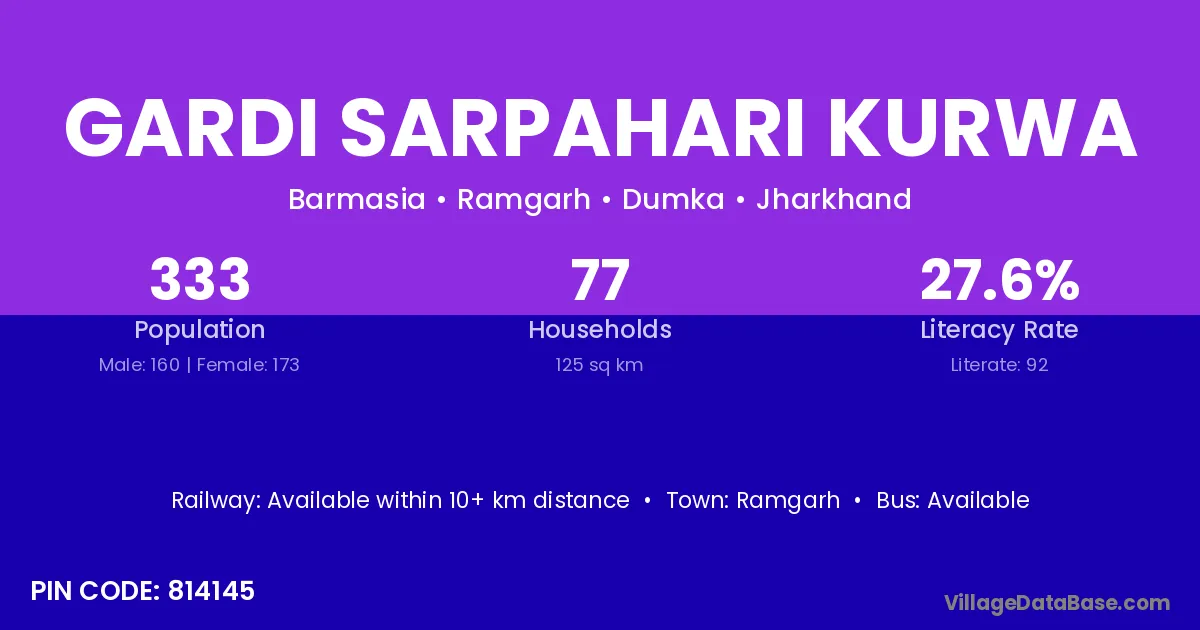 GARDI SARPAHARI KURWA

Barmasia • Ramgarh • Dumka • Jharkhand

333
Population
Male: 160 | Female: 173

77
Households
125 sq km

27.6%
Literacy Rate
Literate: 92

Railway: Available within 10+ km distance • Town: Ramgarh • Bus: Available

PIN CODE: 814145

VillageDataBase.com